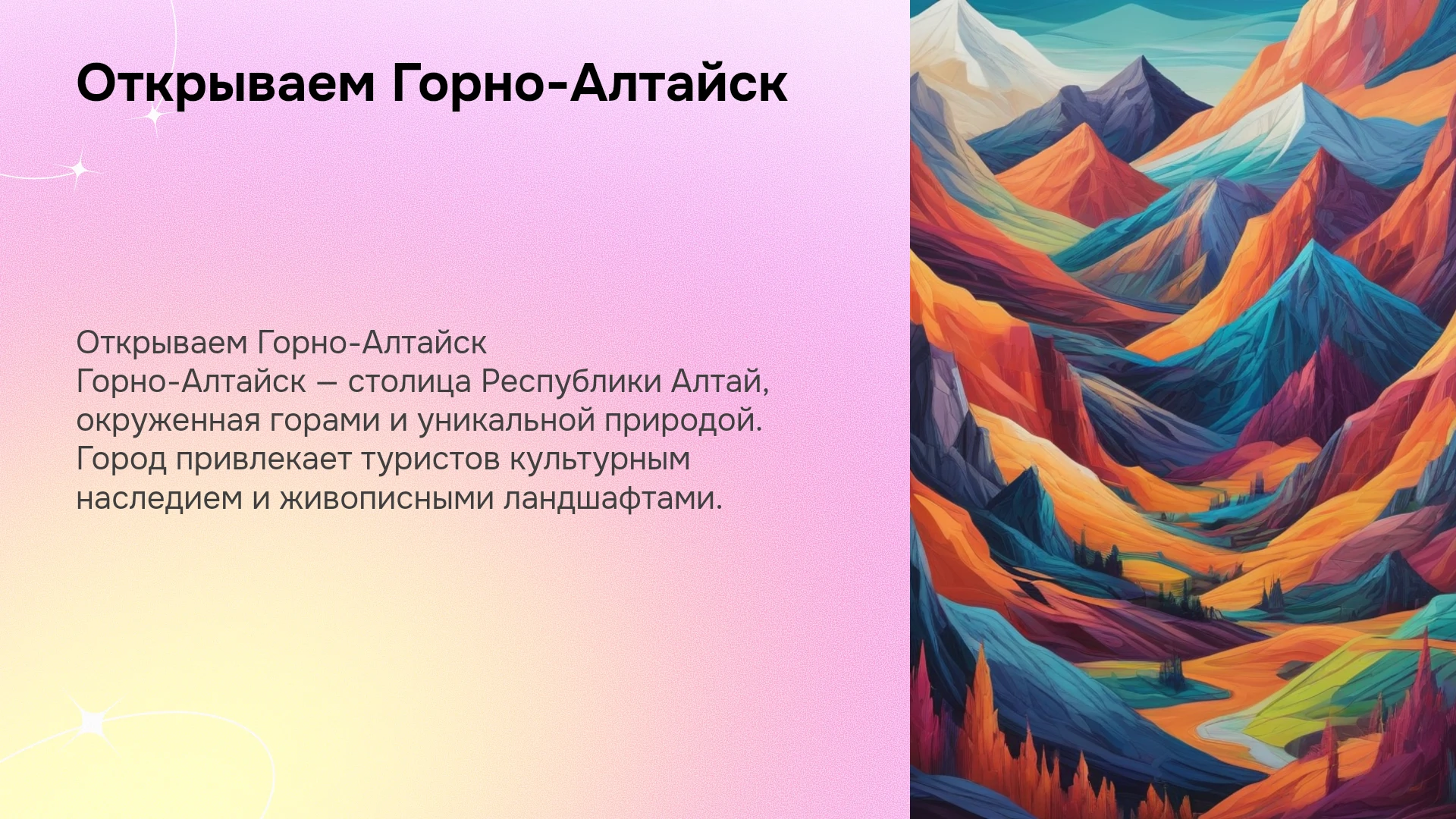 Открываем Горно-Алтайск

Открываем Горно-Алтайск

Горно-Алтайск — столица Республики Алтай, окруженная горами и уникальной природой. Город привлекает туристов культурным наследием и живописными ландшафтами.